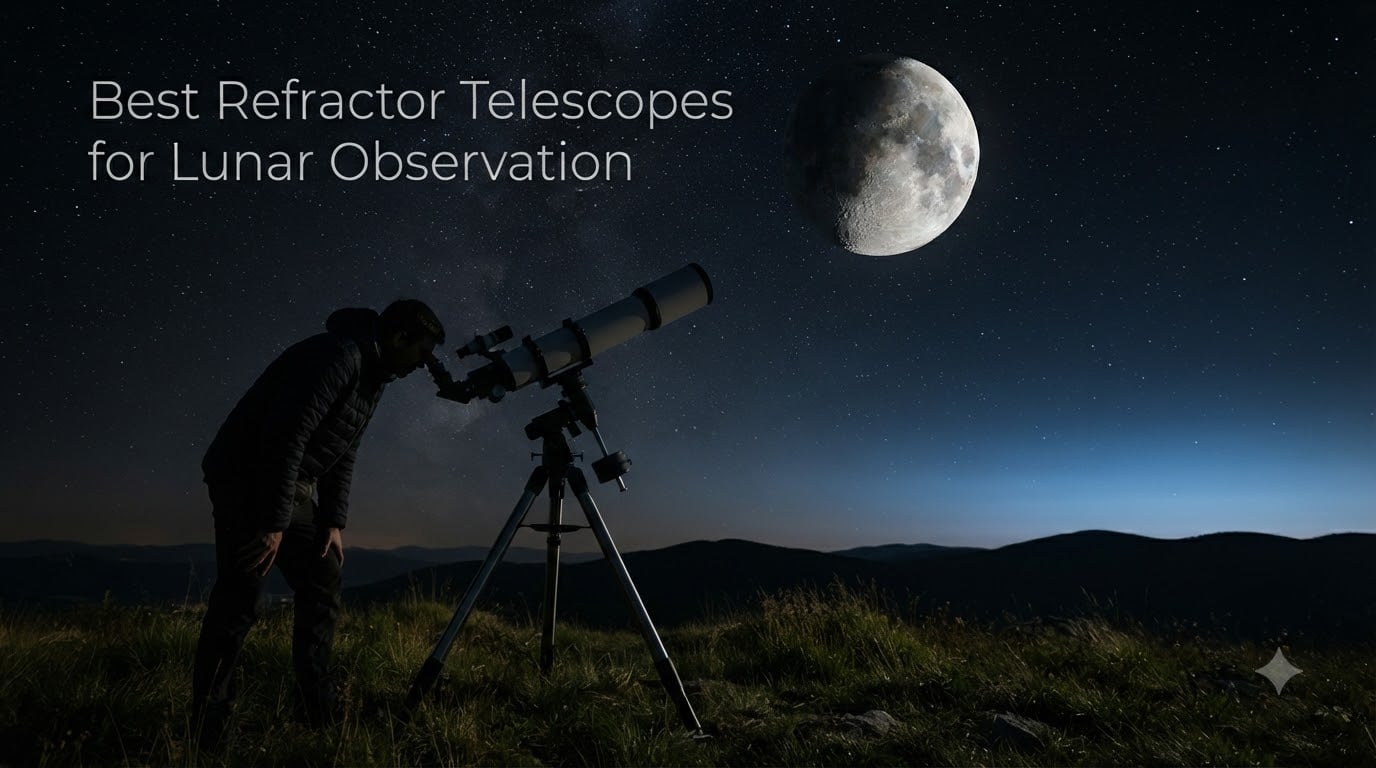 Best Refractor Telescopes for Lunar Observation